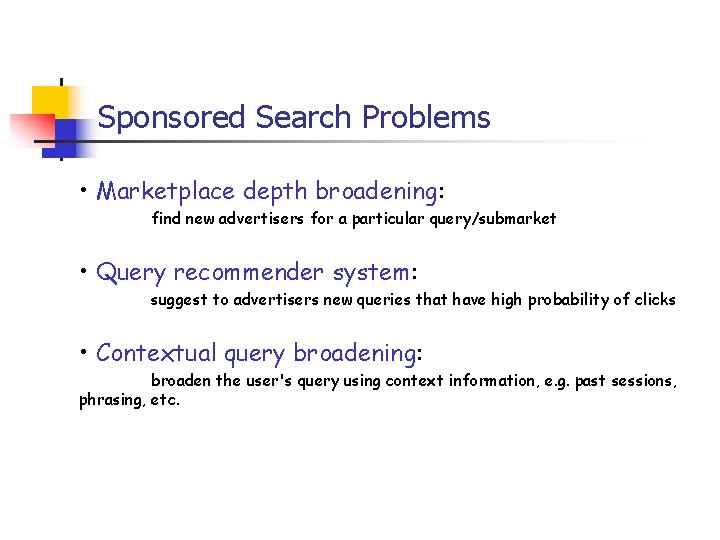 Sponsored Search Problems

• Marketplace depth broadening:
find new advertisers for a particular query/submarket

• Query recommender system:
suggest to advertisers new queries that have high probability of clicks

• Contextual query broadening:
broaden the user's query using context information, e.g. past sessions, phrasing, etc.